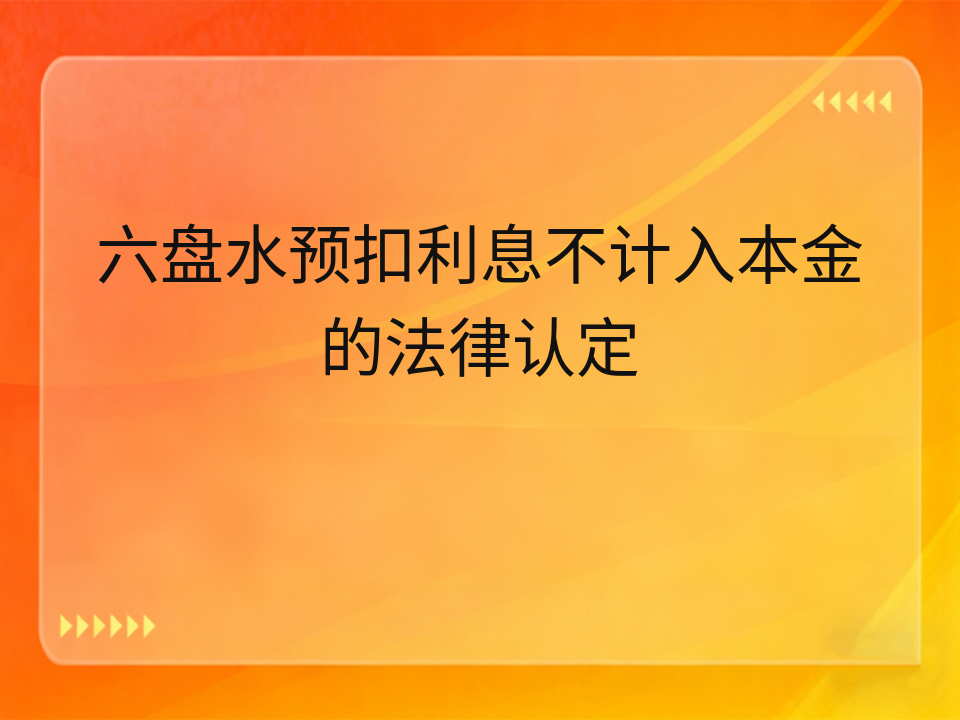 六盘水预扣利息不计入本金的法律认定